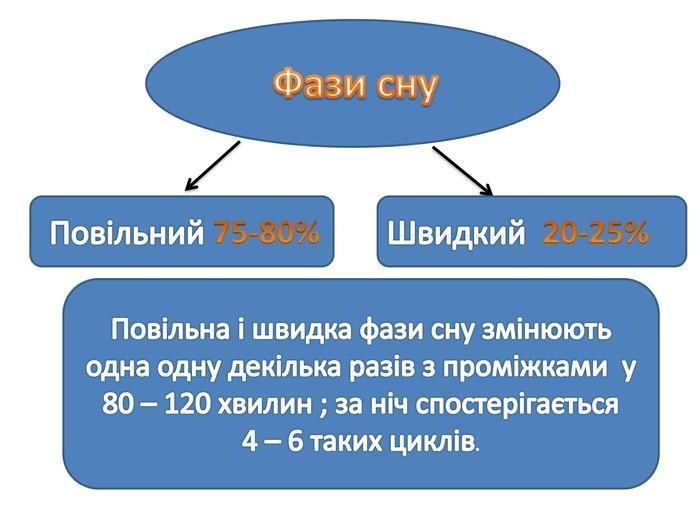 Фази сну

Повільний 75-80%

Швидкий 20-25%

Повільна і швидка фази сну змінюють одна одну декілька разів з проміжками у 80 – 120 хвилин ; за ніч спостерігається 4 – 6 таких циклів.